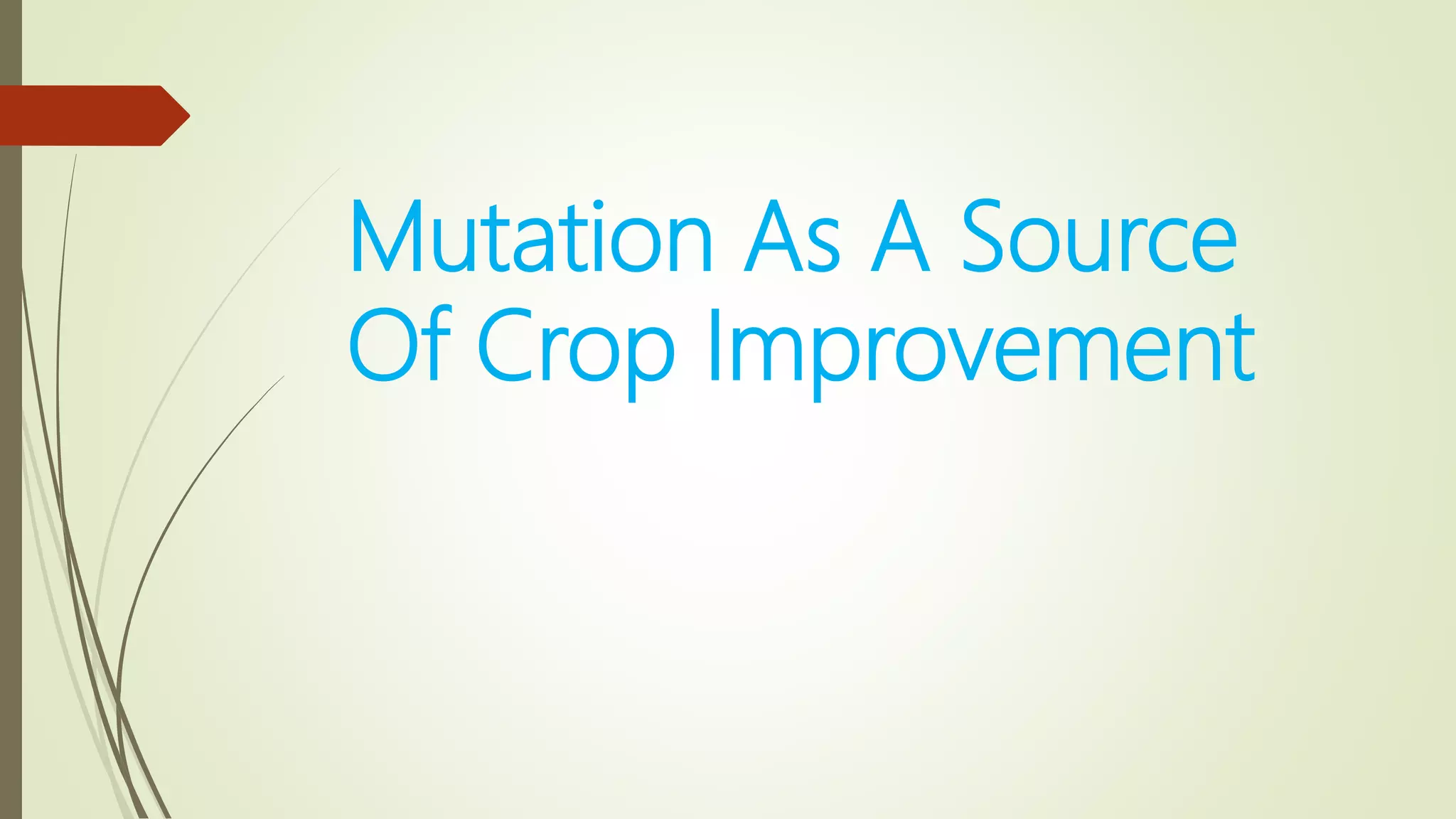 Mutation As A Source Of Crop Improvement